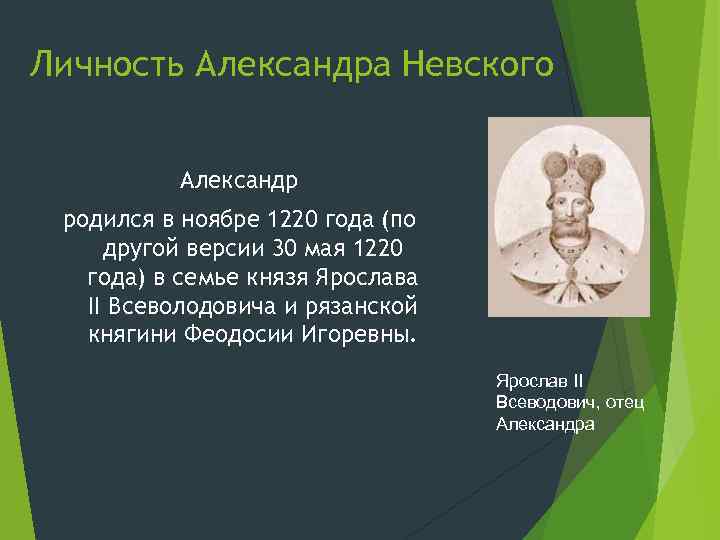 Личность Александра Невского

Александр

родился в ноябре 1220 года (по другой версии 30 мая 1220 года) в семье князя Ярослава II Всеволодовича и рязанской княгини Феодосии Игоревны.

Ярослав II Всеводович, отец Александра